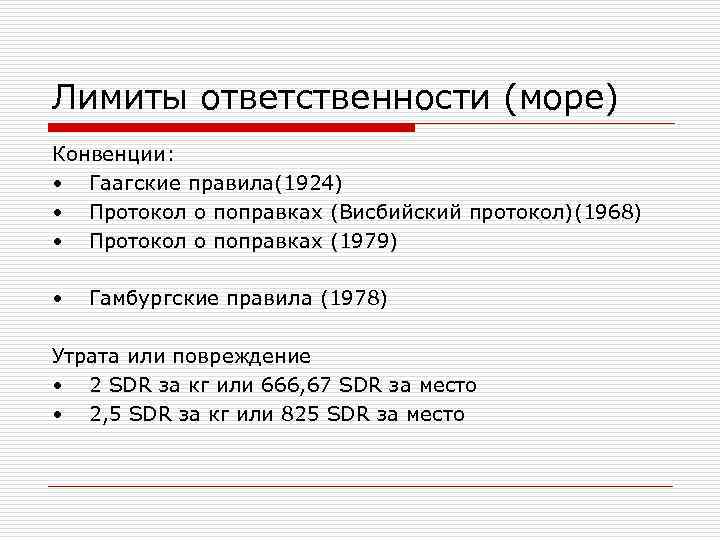 Лимиты ответственности (море)

Конвенции:
• Гаагские правила(1924)
• Протокол о поправках (Висбийский протокол)(1968)
• Протокол о поправках (1979)

• Гамбургские правила (1978)

Утрата или повреждение
• 2 SDR за кг или 666,67 SDR за место
• 2,5 SDR за кг или 825 SDR за место